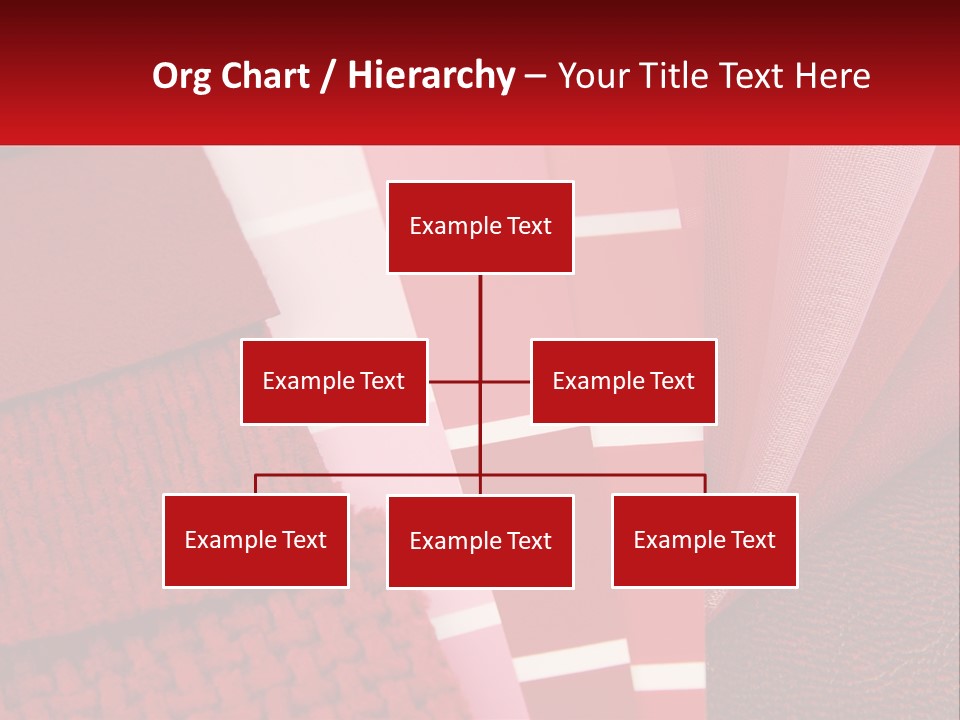 Org Chart / Hierarchy – Your Title Text Here

Example Text

Example Text

Example Text

Example Text

Example Text

Example Text